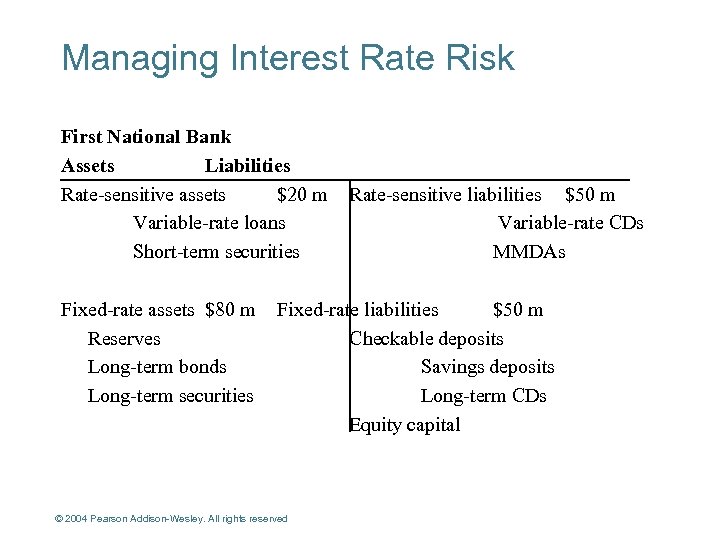 Managing Interest Rate Risk

First National Bank

Assets Liabilities

Rate-sensitive assets $20 m Rate-sensitive liabilities $50 m

Variable-rate loans Variable-rate CDs

Short-term securities MMDAs

Fixed-rate assets $80 m Fixed-rate liabilities $50 m

Reserves Checkable deposits

Long-term bonds Savings deposits

Long-term securities Long-term CDs

Equity capital

© 2004 Pearson Addison-Wesley. All rights reserved